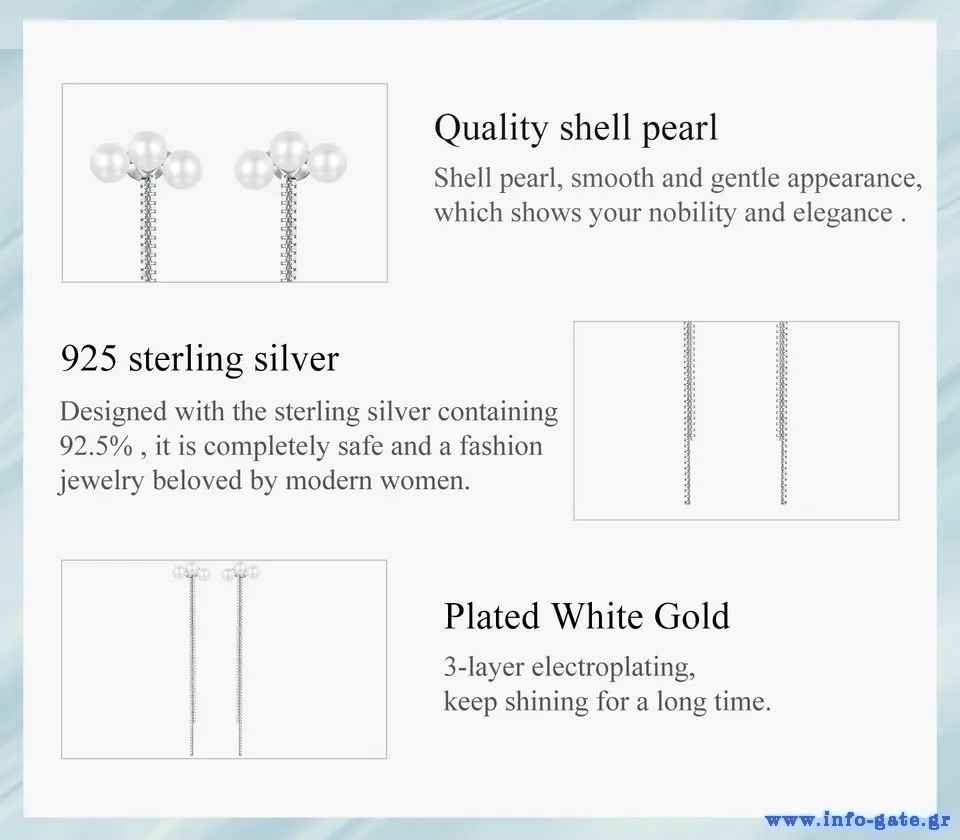 Quality shell pearl

Shell pearl, smooth and gentle appearance, which shows your nobility and elegance .

925 sterling silver

Designed with the sterling silver containing 92.5% , it is completely safe and a fashion jewelry beloved by modern women.

Plated White Gold

3-layer electroplating,
keep shining for a long time.

www.info-gate.gr